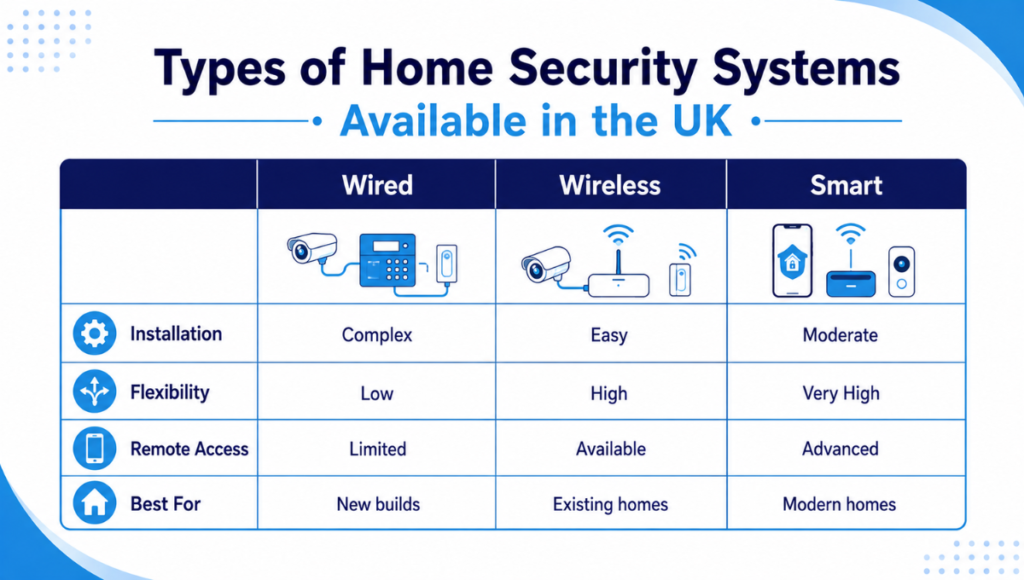 Types of Home Security Systems
Available in the UK

| | Wired | Wireless | Smart |
|---|---|---|---|
| | | | |
| Installation | Complex | Easy | Moderate |
| Flexibility | Low | High | Very High |
| Remote Access | Limited | Available | Advanced |
| Best For | New builds | Existing homes | Modern homes |